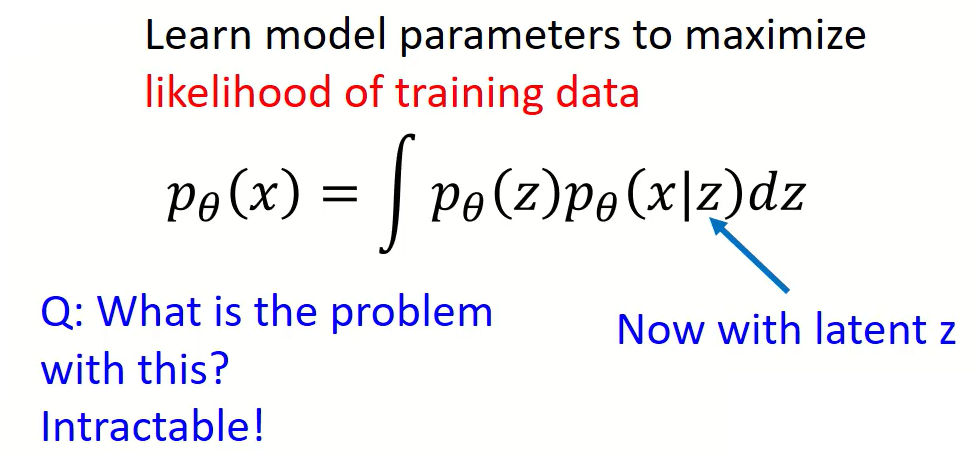 Learn model parameters to maximize likelihood of training data

$p_\theta(x) = \int p_\theta(z)p_\theta(x|z)dz$

Q: What is the problem with this?
Intractable!

Now with latent z